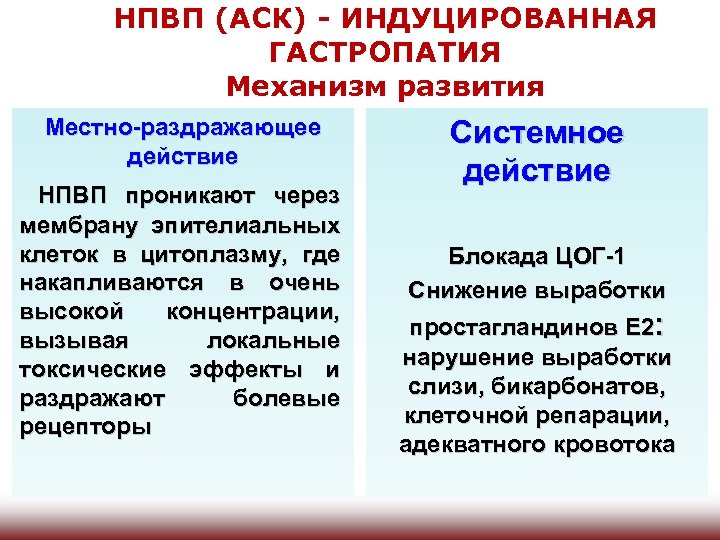 НПВП (АСК) - ИНДУЦИРОВАННАЯ ГАСТРОПАТИЯ
Механизм развития

Местно-раздражающее действие

НПВП проникают через мембрану эпителиальных клеток в цитоплазму, где накапливаются в очень высокой концентрации, вызывая локальные токсические эффекты и раздражают болевые рецепторы

Системное действие

Блокада ЦОГ-1
Снижение выработки простагландинов Е2: нарушение выработки слизи, бикарбонатов, клеточной репарации, адекватного кровотока